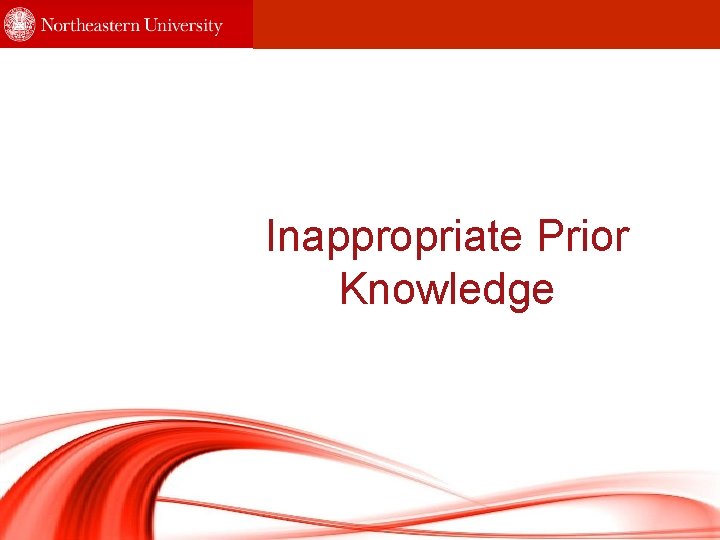 Northeastern University

Inappropriate Prior Knowledge